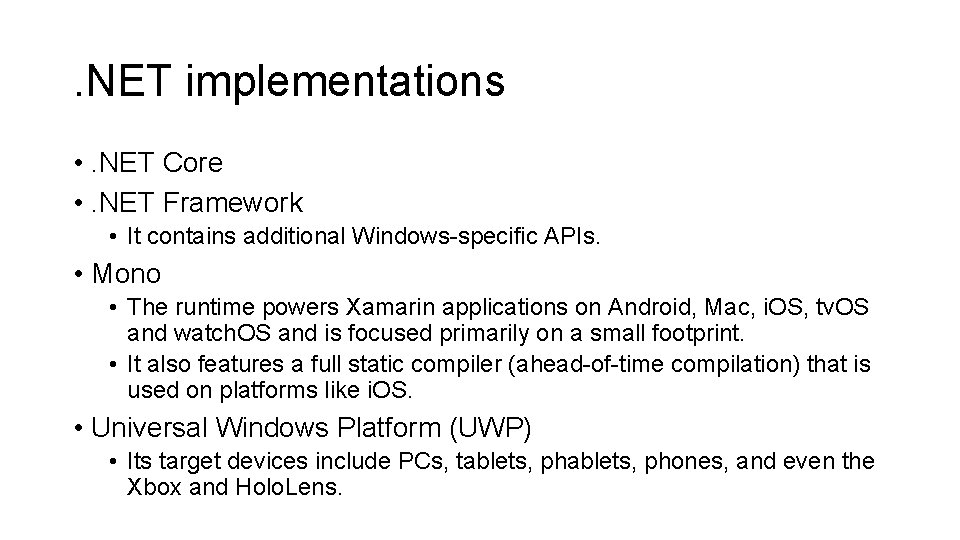 .NET implementations

• .NET Core
• .NET Framework
  • It contains additional Windows-specific APIs.
• Mono
  • The runtime powers Xamarin applications on Android, Mac, iOS, tvOS and watchOS and is focused primarily on a small footprint.
  • It also features a full static compiler (ahead-of-time compilation) that is used on platforms like iOS.
• Universal Windows Platform (UWP)
  • Its target devices include PCs, tablets, phablets, phones, and even the Xbox and HoloLens.